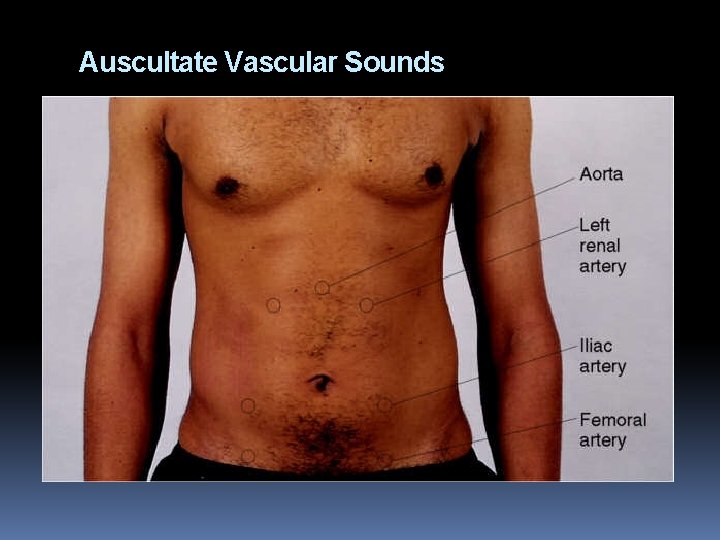 Auscultate Vascular Sounds

Aorta

Left renal artery

Iliac artery

Femoral artery